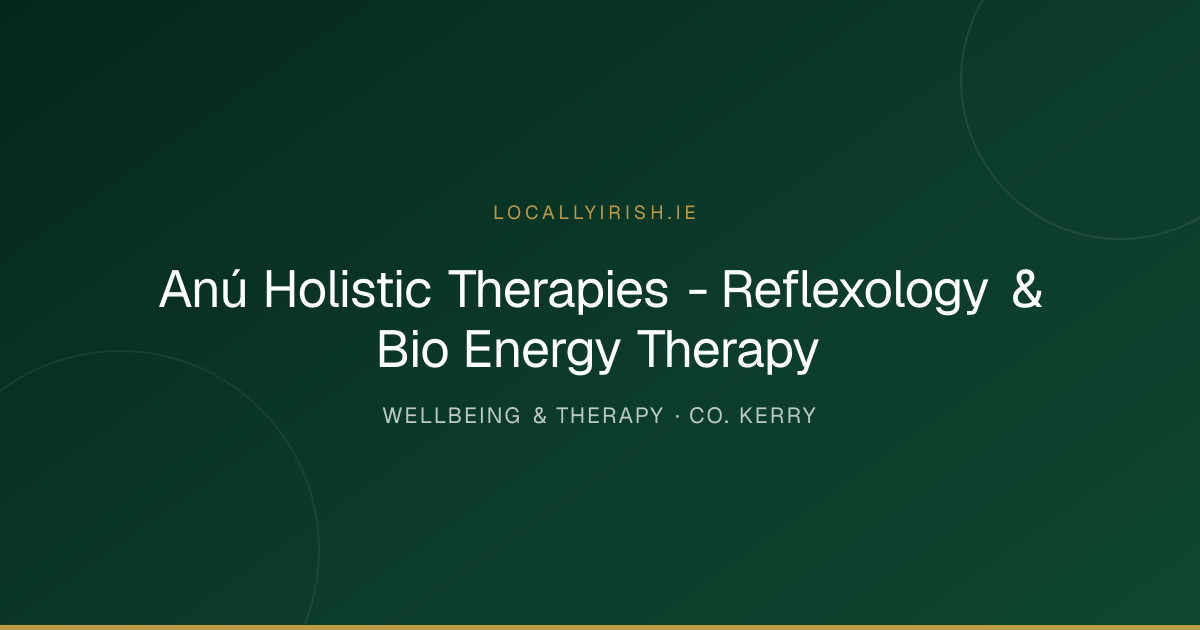 LOCALLYIRISH.IE

Anú Holistic Therapies - Reflexology & Bio Energy Therapy

WELLBEING & THERAPY · CO. KERRY